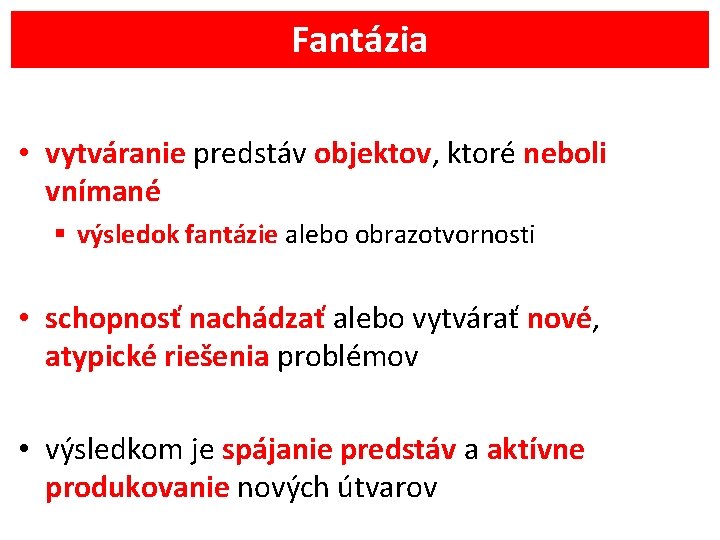 Fantázia

• vytváranie predstáv objektov, ktoré neboli vnímané

▪ výsledok fantázie alebo obrazotvornosti

• schopnosť nachádzať alebo vytvárať nové, atypické riešenia problémov

• výsledkom je spájanie predstáv a aktívne produkovanie nových útvarov